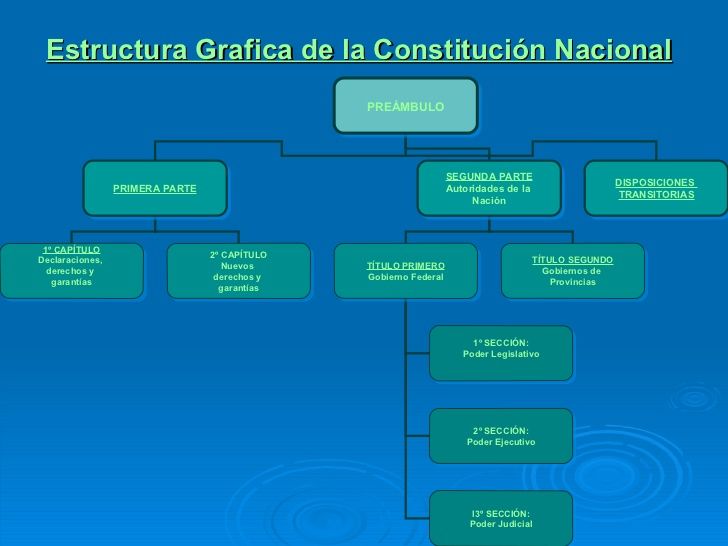 Estructura Grafica de la Constitución Nacional

PREÁMBULO

PRIMERA PARTE

SEGUNDA PARTE
Autoridades de la Nación

DISPOSICIONES TRANSITORIAS

1º CAPÍTULO
Declaraciones, derechos y garantías

2º CAPÍTULO
Nuevos derechos y garantías

TÍTULO PRIMERO
Gobierno Federal

TÍTULO SEGUNDO
Gobiernos de Provincias

1º SECCIÓN:
Poder Legislativo

2º SECCIÓN:
Poder Ejecutivo

I3º SECCIÓN:
Poder Judicial